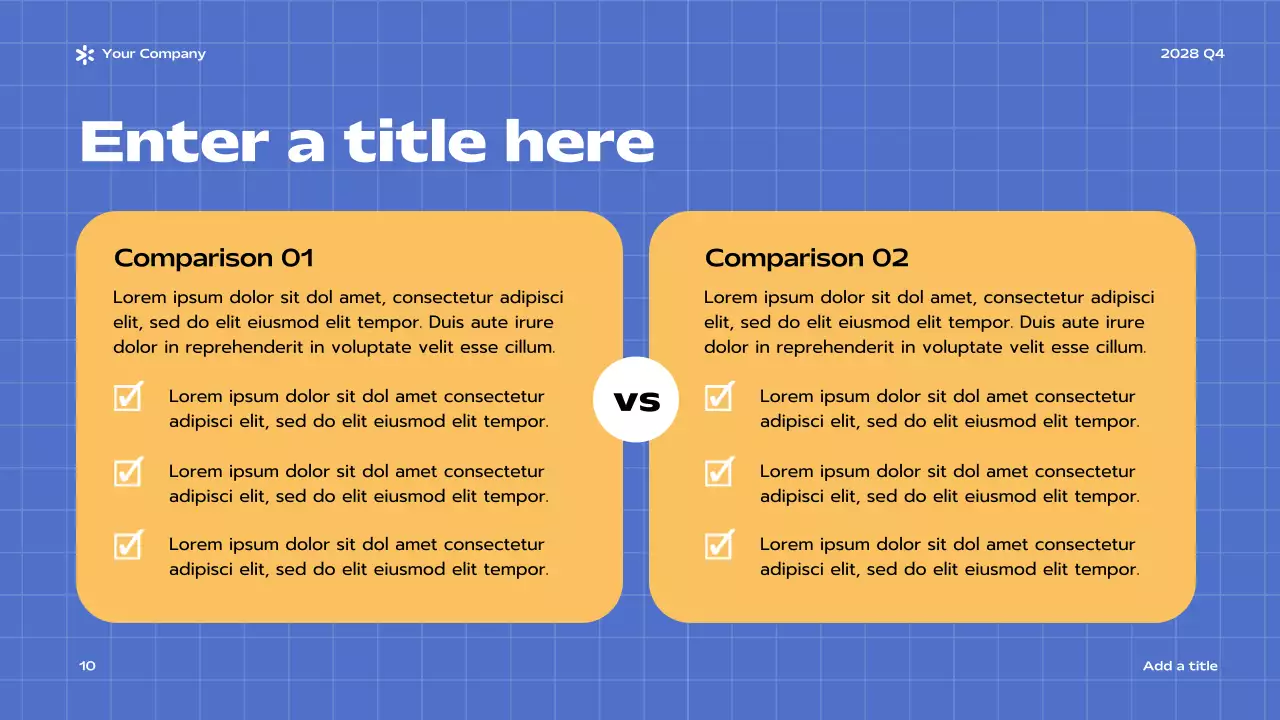 Your Company

2028 Q4

Enter a title here

Comparison 01

Lorem ipsum dolor sit dol amet, consectetur adipisci elit, sed do elit eiusmod elit tempor. Duis aute irure dolor in reprehenderit in voluptate velit esse cillum.

Lorem ipsum dolor sit dol amet consectetur adipisci elit, sed do elit eiusmod elit tempor.

Lorem ipsum dolor sit dol amet consectetur adipisci elit, sed do elit eiusmod elit tempor.

Lorem ipsum dolor sit dol amet consectetur adipisci elit, sed do elit eiusmod elit tempor.

vs

Comparison 02

Lorem ipsum dolor sit dol amet, consectetur adipisci elit, sed do elit eiusmod elit tempor. Duis aute irure dolor in reprehenderit in voluptate velit esse cillum.

Lorem ipsum dolor sit dol amet consectetur adipisci elit, sed do elit eiusmod elit tempor.

Lorem ipsum dolor sit dol amet consectetur adipisci elit, sed do elit eiusmod elit tempor.

Lorem ipsum dolor sit dol amet consectetur adipisci elit, sed do elit eiusmod elit tempor.

10

Add a title